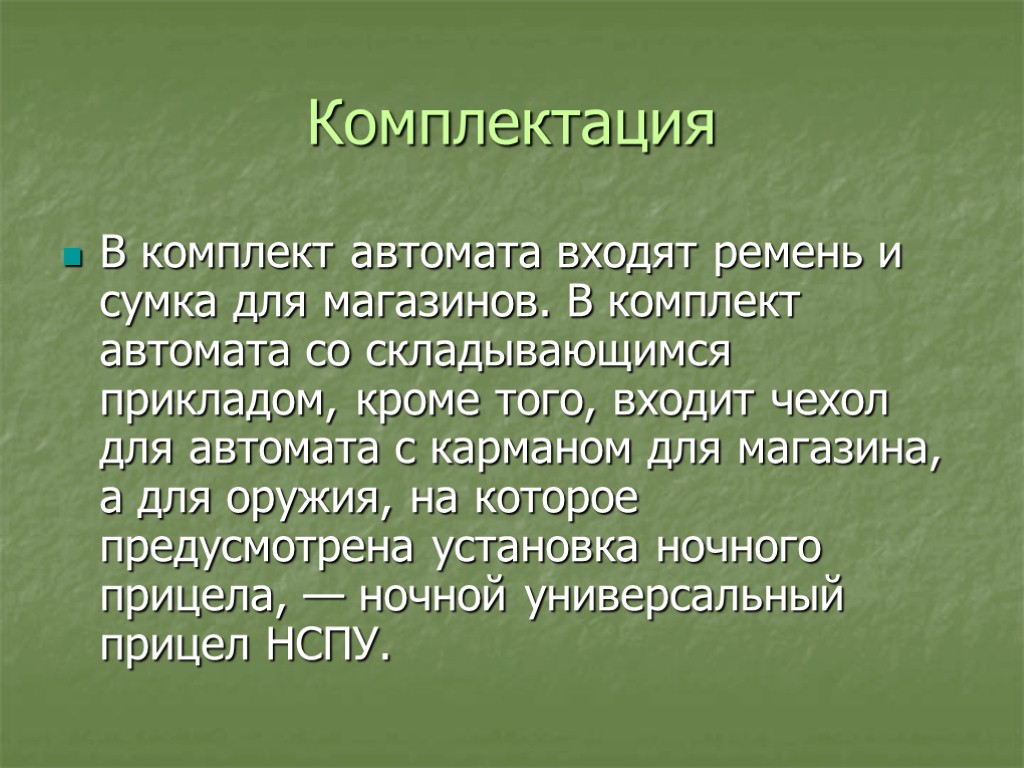 Комплектация

В комплект автомата входят ремень и сумка для магазинов. В комплект автомата со складывающимся прикладом, кроме того, входит чехол для автомата с карманом для магазина, а для оружия, на которое предусмотрена установка ночного прицела, — ночной универсальный прицел НСПУ.